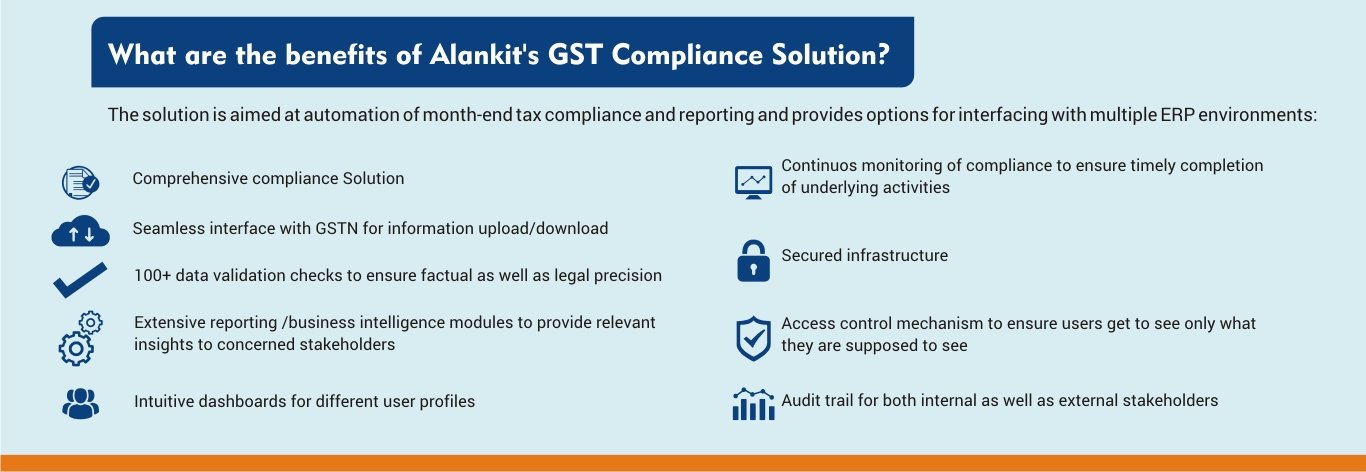 What are the benefits of Alankit's GST Compliance Solution?

The solution is aimed at automation of month-end tax compliance and reporting and provides options for interfacing with multiple ERP environments:

Comprehensive compliance Solution

Seamless interface with GSTN for information upload/download

100+ data validation checks to ensure factual as well as legal precision

Extensive reporting /business intelligence modules to provide relevant insights to concerned stakeholders

Intuitive dashboards for different user profiles

Continuos monitoring of compliance to ensure timely completion of underlying activities

Secured infrastructure

Access control mechanism to ensure users get to see only what they are supposed to see

Audit trail for both internal as well as external stakeholders